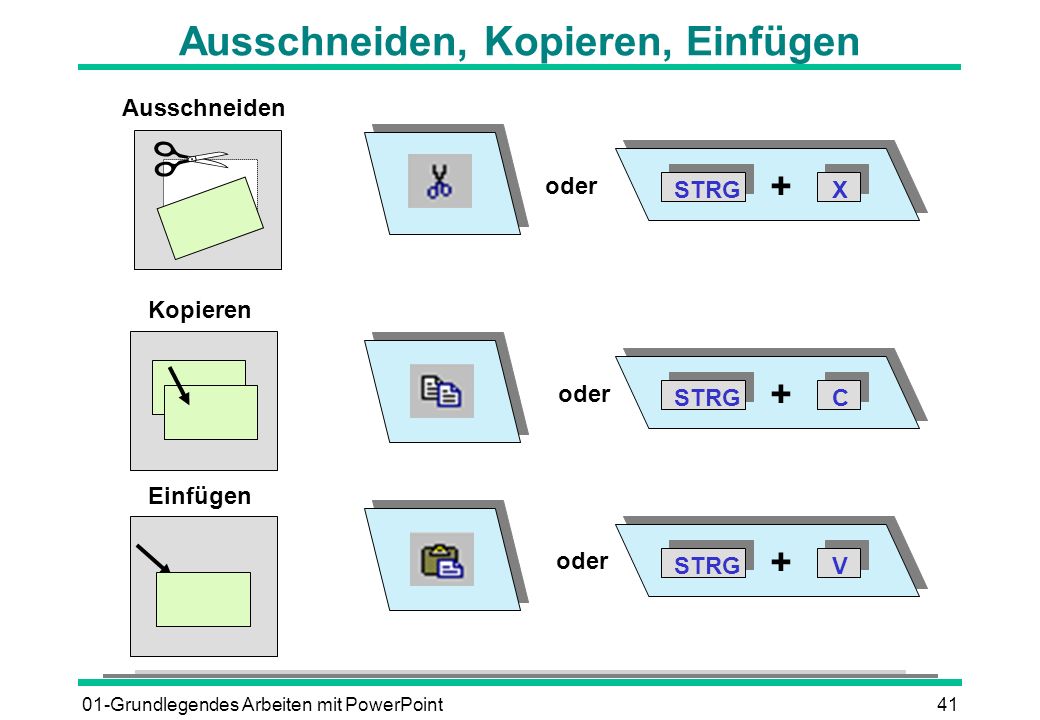 Ausschneiden, Kopieren, Einfügen

Ausschneiden

oder

STRG + X

Kopieren

oder

STRG + C

Einfügen

oder

STRG + V

01-Grundlegendes Arbeiten mit PowerPoint

41